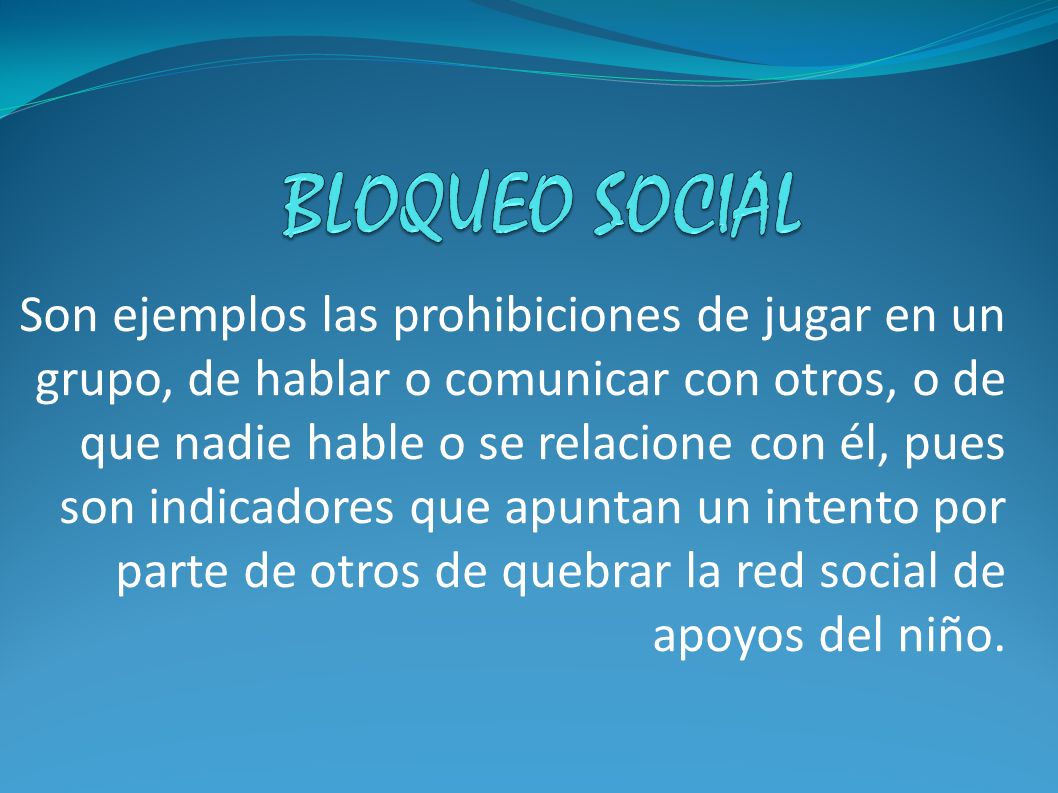 BLOQUEO SOCIAL

Son ejemplos las prohibiciones de jugar en un grupo, de hablar o comunicar con otros, o de que nadie hable o se relacione con él, pues son indicadores que apuntan un intento por parte de otros de quebrar la red social de apoyos del niño.